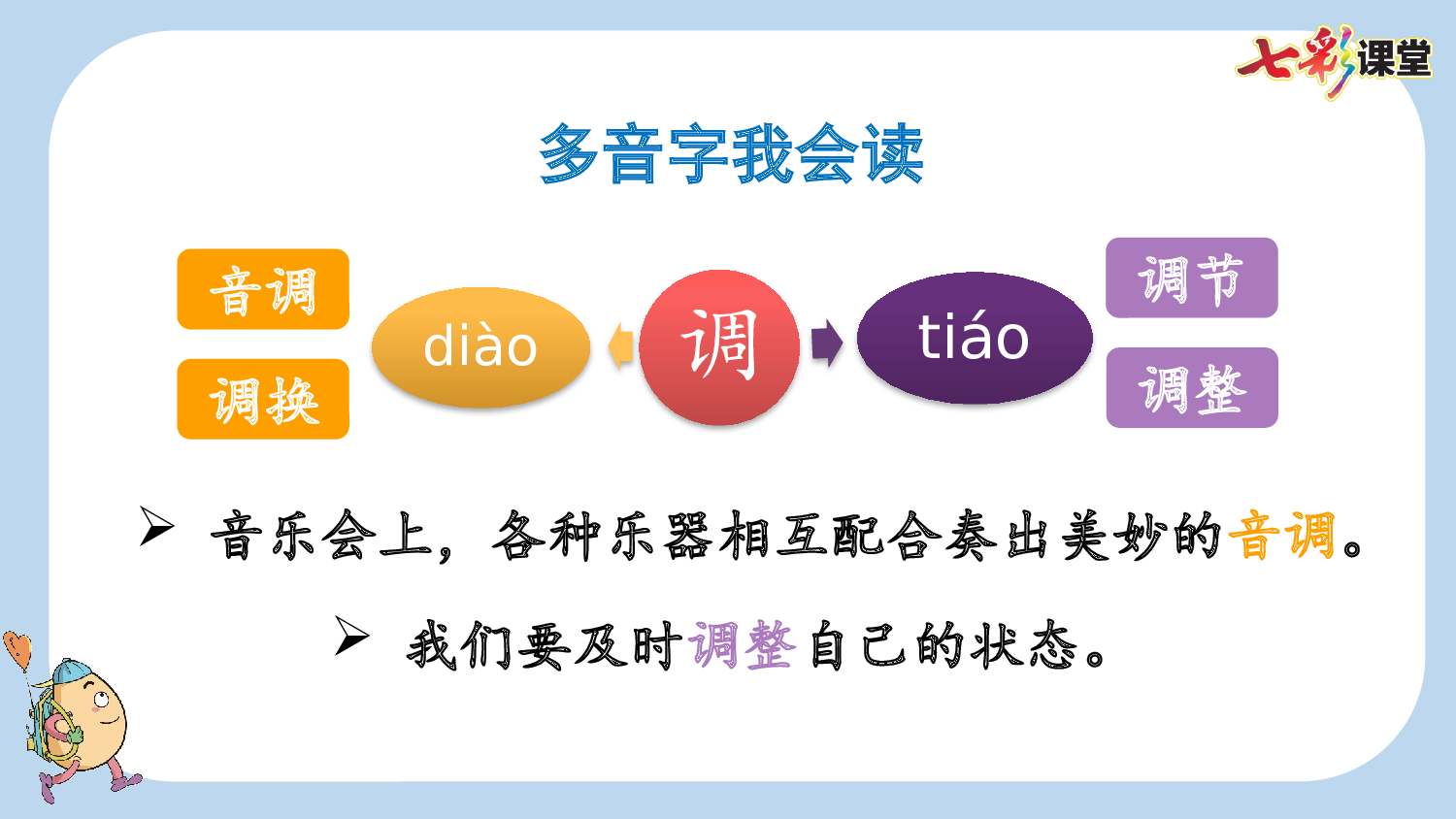 七彩课堂

多音字我会读

音调
调换
diào
调
tiáo
调节
调整

➢ 音乐会上，各种乐器相互配合奏出美妙的音调。

➢ 我们要及时调整自己的状态。